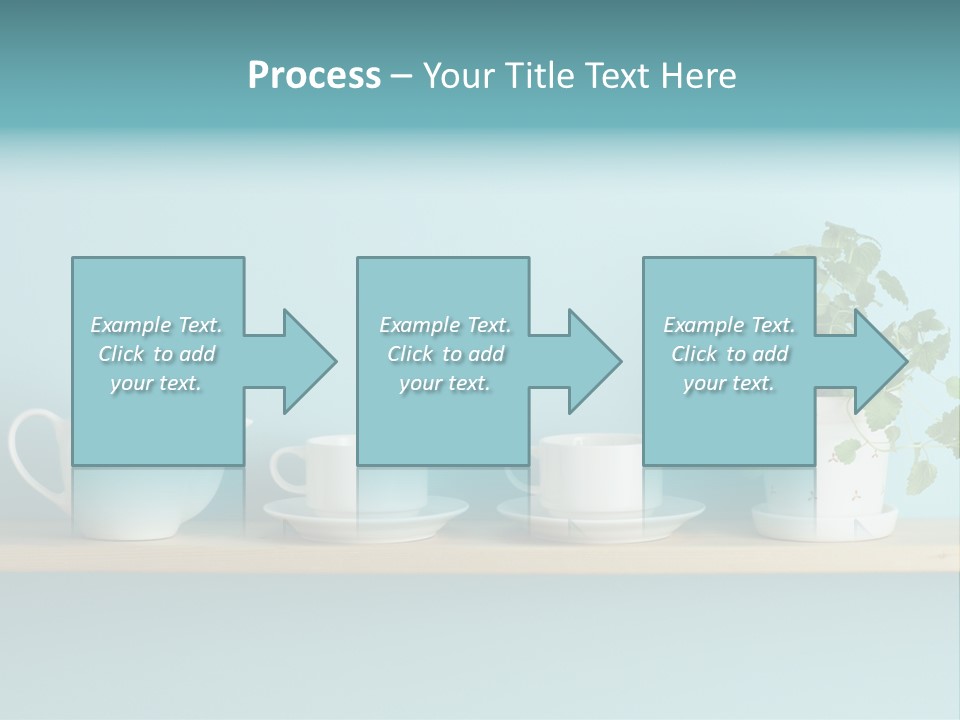 Process – Your Title Text Here

Example Text. Click to add your text.

Example Text. Click to add your text.

Example Text. Click to add your text.